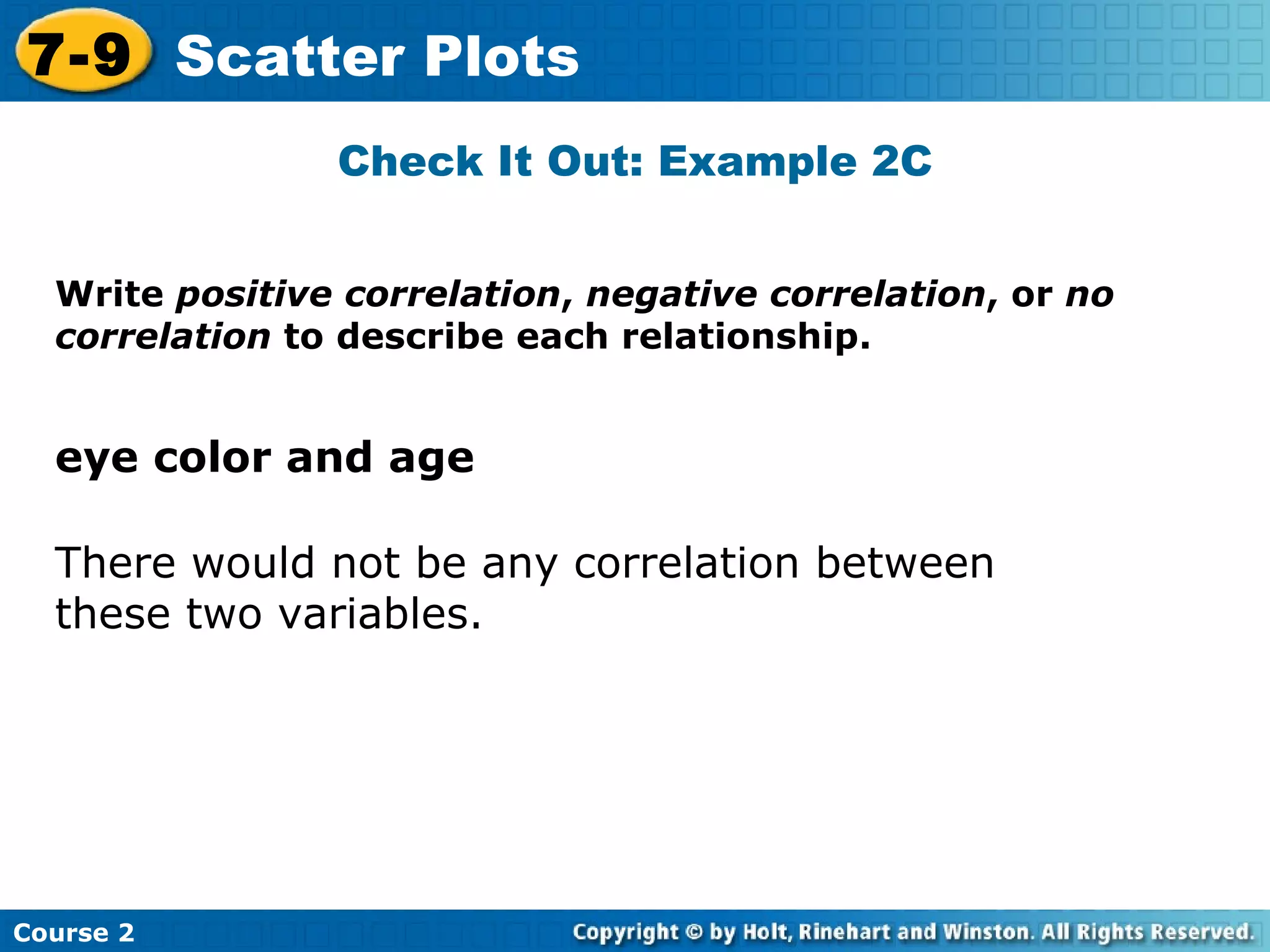 7-9 Scatter Plots

Check It Out: Example 2C

Write positive correlation, negative correlation, or no correlation to describe each relationship.

eye color and age

There would not be any correlation between these two variables.

Course 2

Copyright © by Holt, Rinehart and Winston. All Rights Reserved.